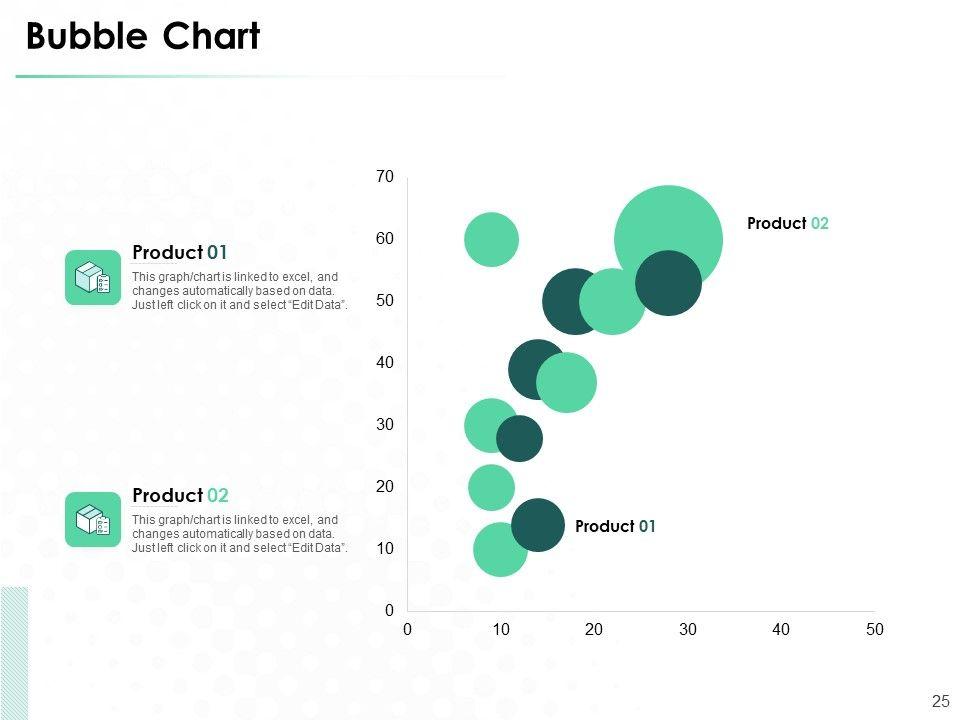 Bubble Chart

Product 01
This graph/chart is linked to excel, and changes automatically based on data. Just left click on it and select "Edit Data".

Product 02
This graph/chart is linked to excel, and changes automatically based on data. Just left click on it and select "Edit Data".

70
60
50
40
30
20
10
0
0 10 20 30 40 50

Product 02
Product 01

25